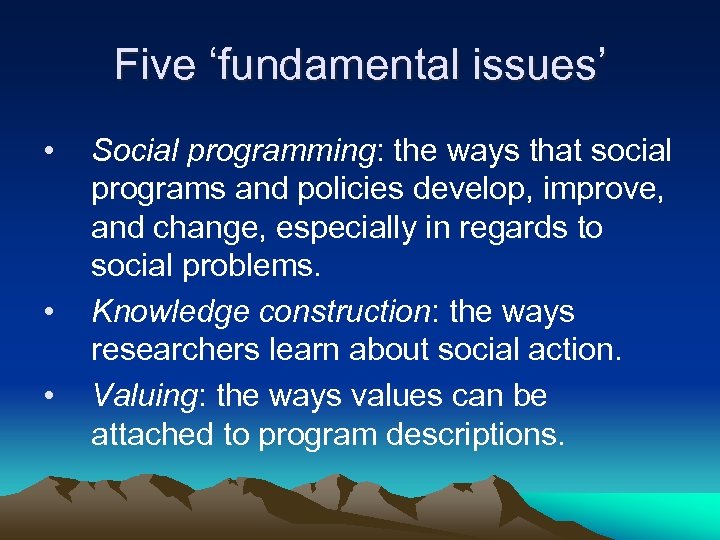 Five ‘fundamental issues’

• Social programming: the ways that social programs and policies develop, improve, and change, especially in regards to social problems.

• Knowledge construction: the ways researchers learn about social action.

• Valuing: the ways values can be attached to program descriptions.